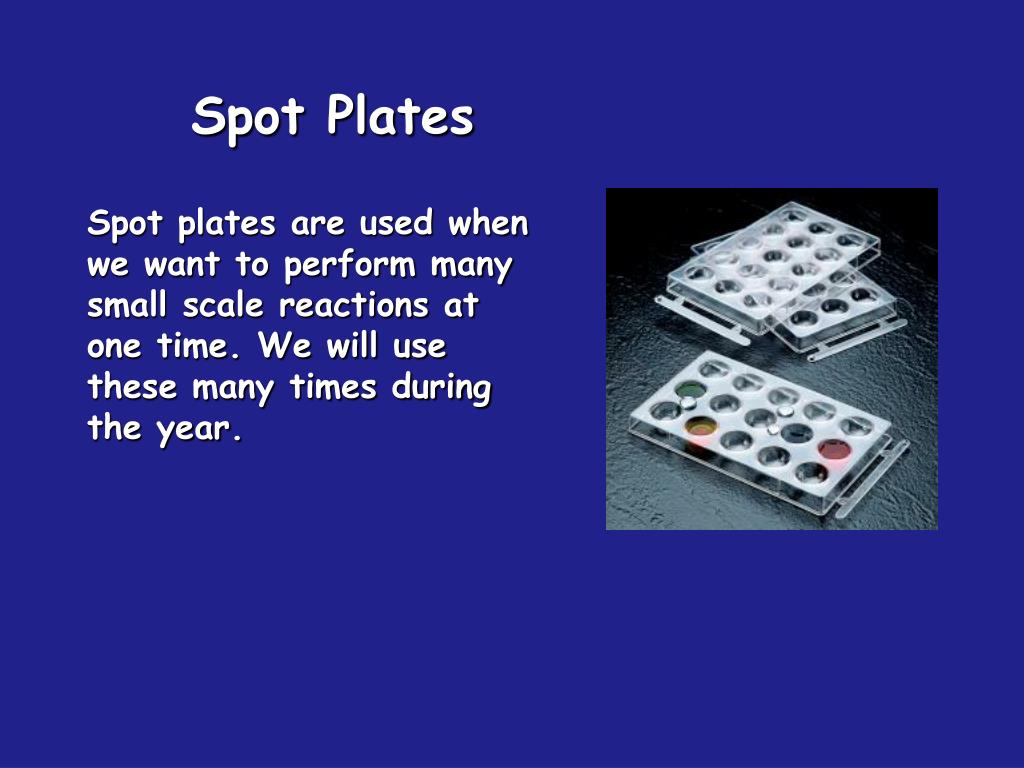 Spot Plates

Spot plates are used when we want to perform many small scale reactions at one time. We will use these many times during the year.